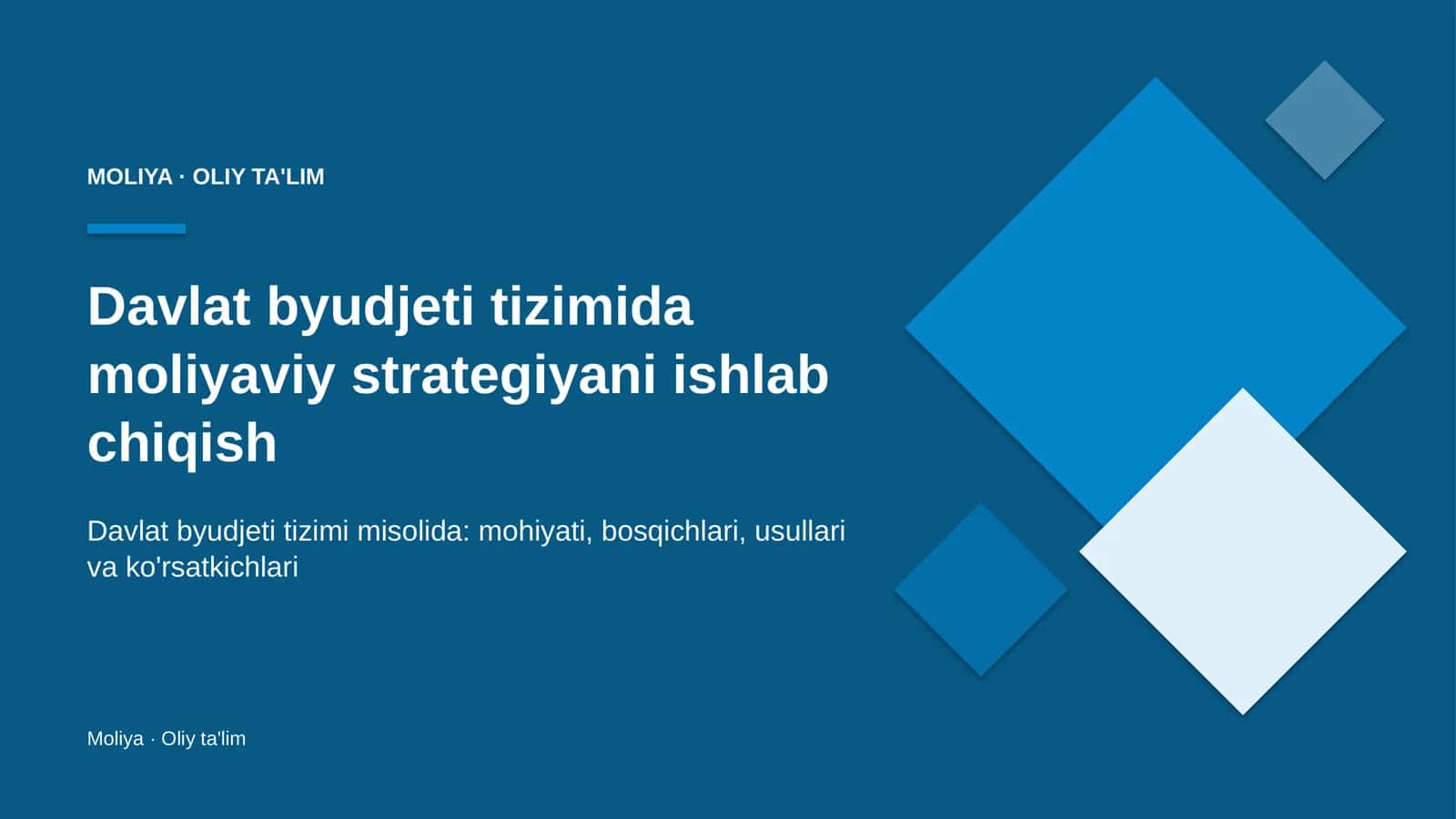 MOLIYA · OLIY TA'LIM

Davlat byudjeti tizimida moliyaviy strategiyani ishlab chiqish

Davlat byudjeti tizimi misolida: mohiyati, bosqichlari, usullari va ko'rsatkichlari

Moliya · Oliy ta'lim